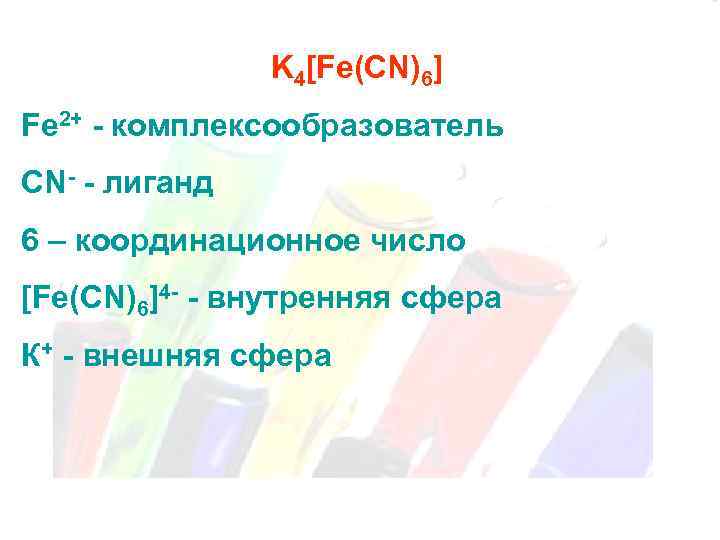 $K_4[Fe(CN)_6]$

$Fe^{2+}$ - комплексообразователь

$CN^-$ - лиганд

6 – координационное число

$[Fe(CN)_6]^{4-}$ - внутренняя сфера

$K^+$ - внешняя сфера